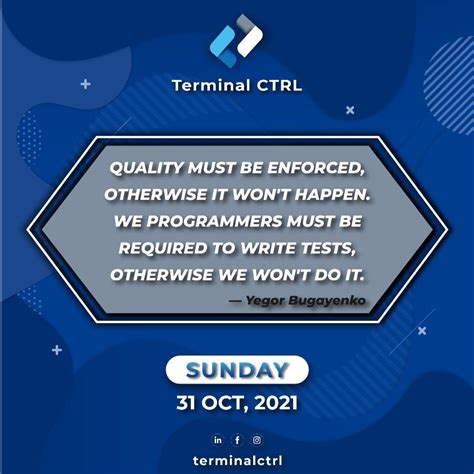 Terminal CTRL

QUALITY MUST BE ENFORCED, OTHERWISE IT WON'T HAPPEN. WE PROGRAMMERS MUST BE REQUIRED TO WRITE TESTS, OTHERWISE WE WON'T DO IT.

— Yegor Bugayenko

SUNDAY

31 OCT, 2021

in f

terminalctrl